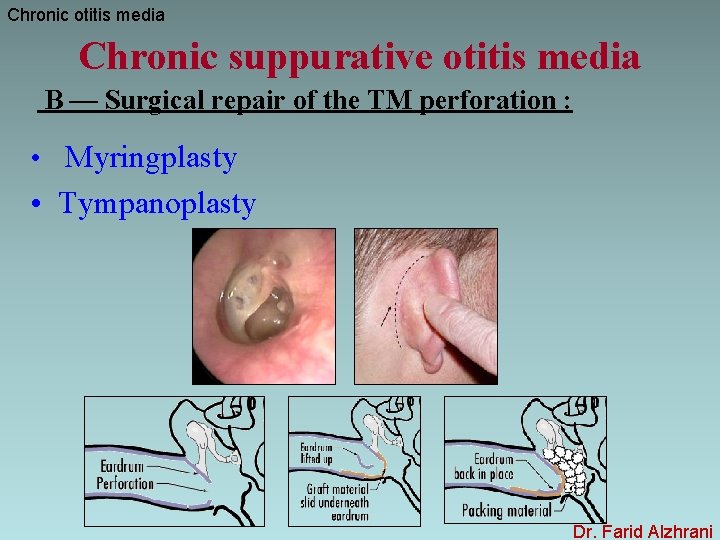 Chronic otitis media

Chronic suppurative otitis media

B — Surgical repair of the TM perforation :

• Myringplasty
• Tympanoplasty

Eardrum
Perforation

Eardrum lifted up
Graft material slid underneath eardrum

Eardrum back in place
Packing material

Dr. Farid Alzhrani